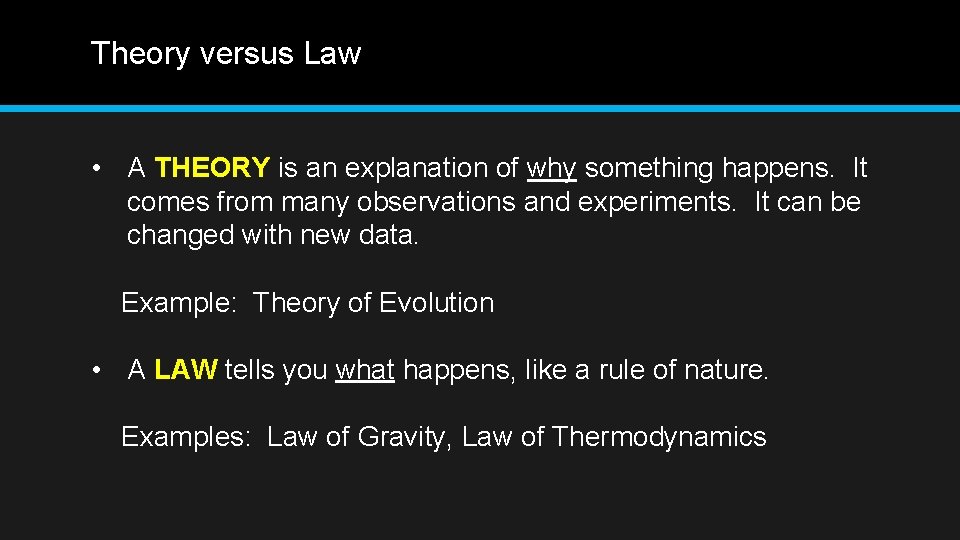 Theory versus Law

• A THEORY is an explanation of why something happens. It comes from many observations and experiments. It can be changed with new data.

Example: Theory of Evolution

• A LAW tells you what happens, like a rule of nature.

Examples: Law of Gravity, Law of Thermodynamics